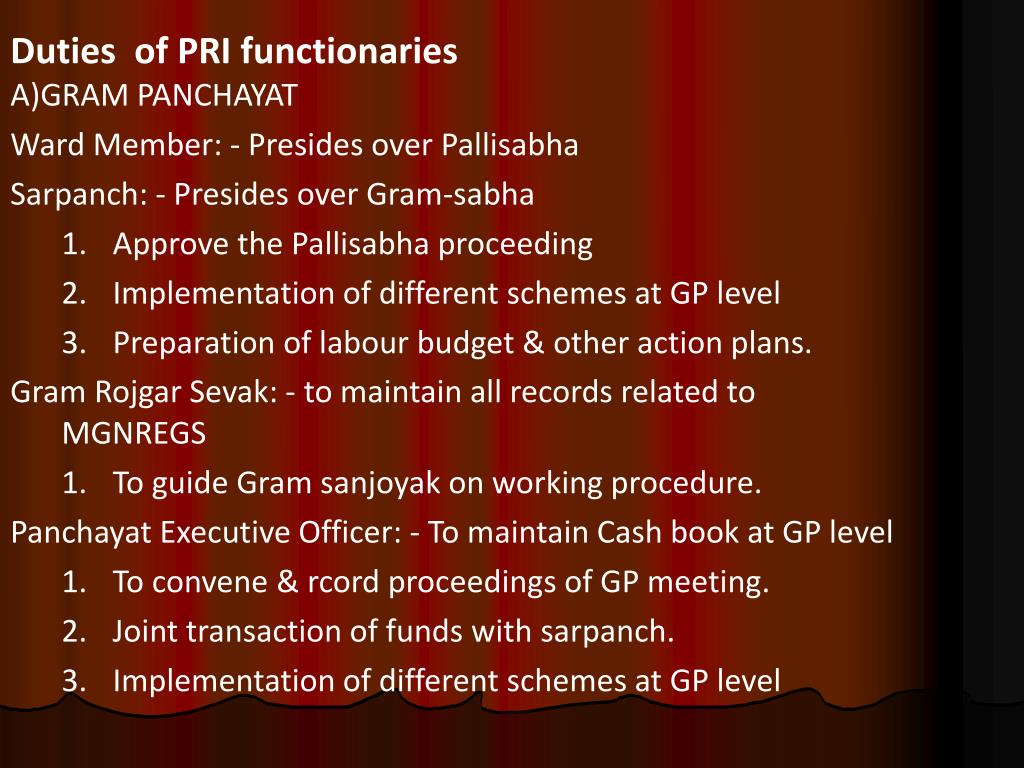 Duties of PRI functionaries
A)GRAM PANCHAYAT
Ward Member: - Presides over Pallisabha
Sarpanch: - Presides over Gram-sabha
1. Approve the Pallisabha proceeding
2. Implementation of different schemes at GP level
3. Preparation of labour budget & other action plans.
Gram Rojgar Sevak: - to maintain all records related to MGNREGS
1. To guide Gram sanjoyak on working procedure.
Panchayat Executive Officer: - To maintain Cash book at GP level
1. To convene & rcord proceedings of GP meeting.
2. Joint transaction of funds with sarpanch.
3. Implementation of different schemes at GP level